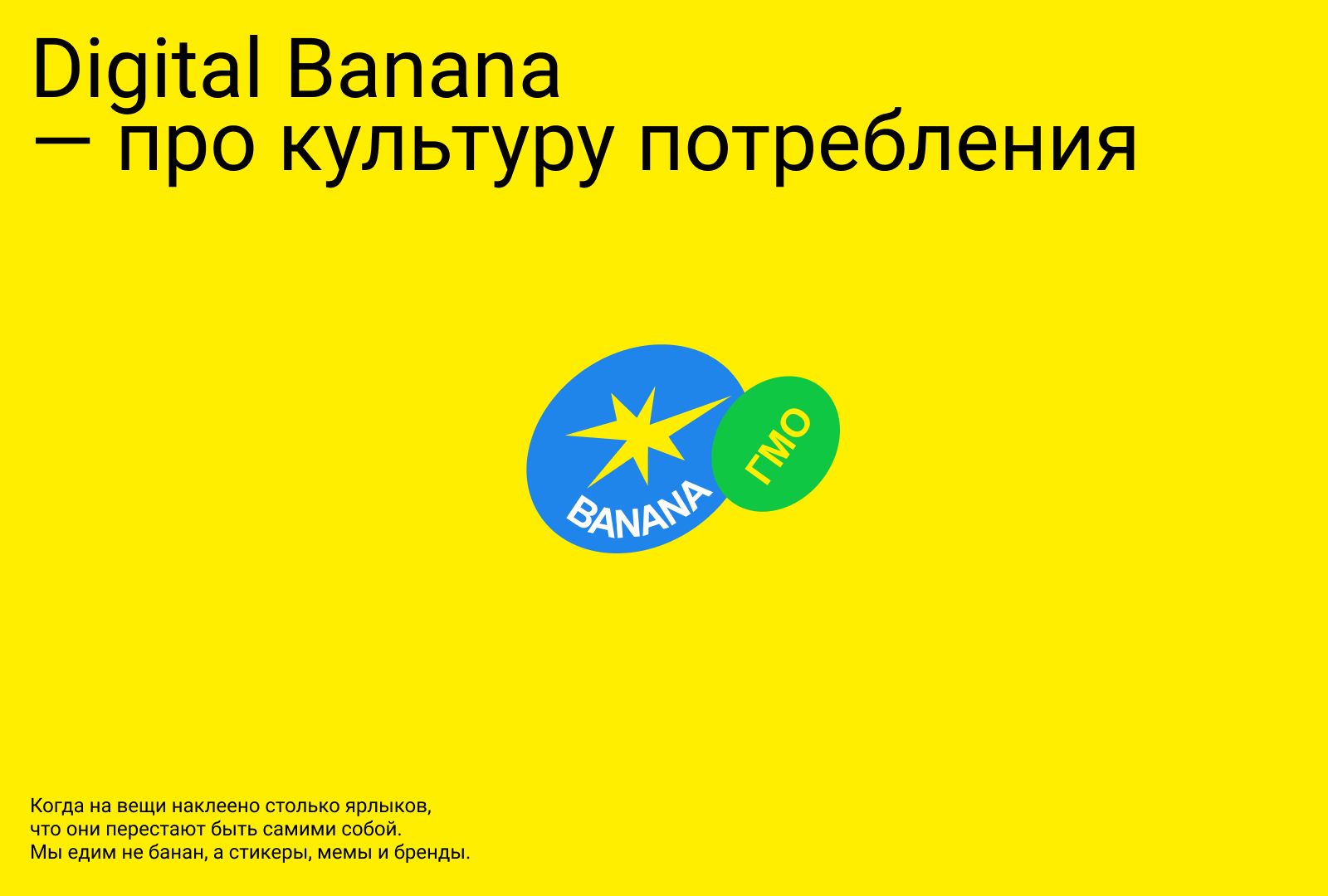 Digital Banana
— про культуру потребления

BANANA

ГМО

Когда на вещи наклеено столько ярлыков, что они перестают быть самими собой. Мы едим не банан, а стикеры, мемы и бренды.